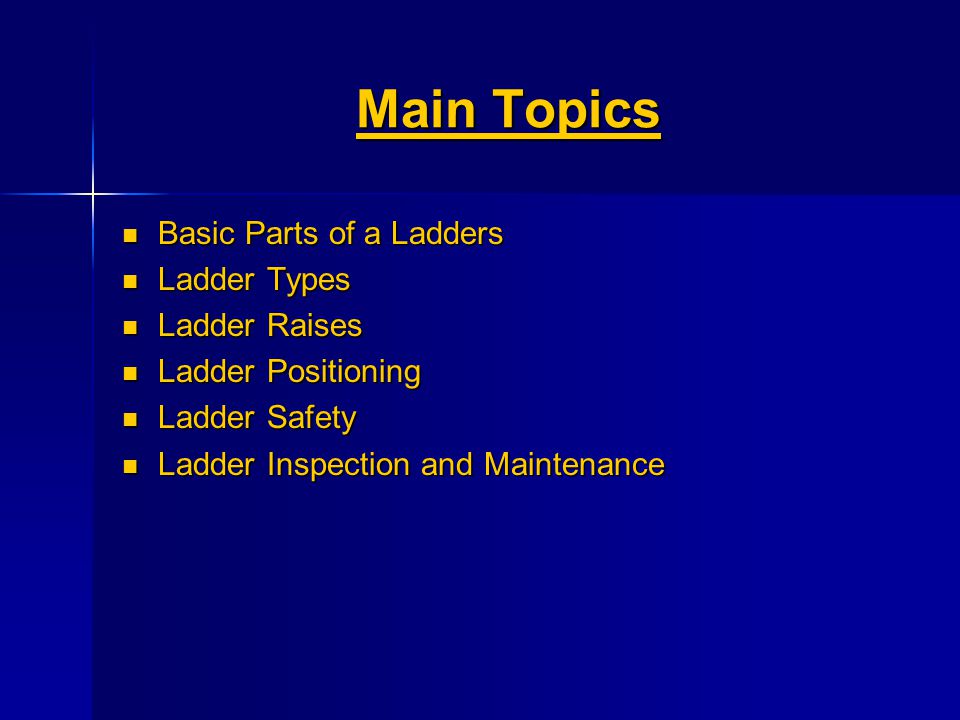 Main Topics

- Basic Parts of a Ladders
- Ladder Types
- Ladder Raises
- Ladder Positioning
- Ladder Safety
- Ladder Inspection and Maintenance